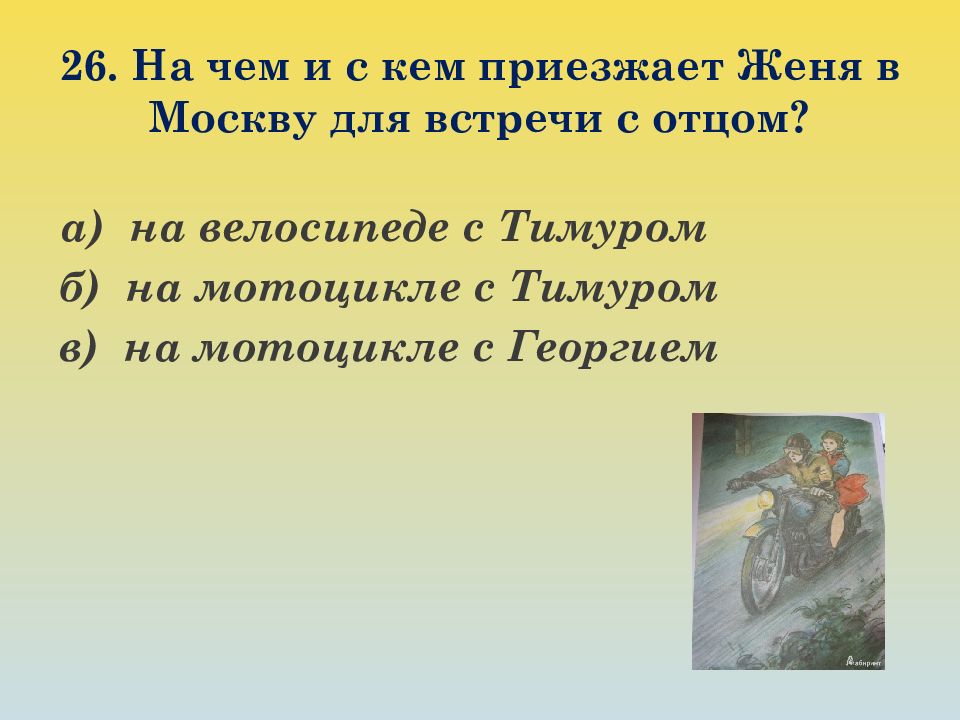 26. На чем и с кем приезжает Женя в Москву для встречи с отцом?

а) на велосипеде с Тимуром
б) на мотоцикле с Тимуром
в) на мотоцикле с Георгием

Лабиринт